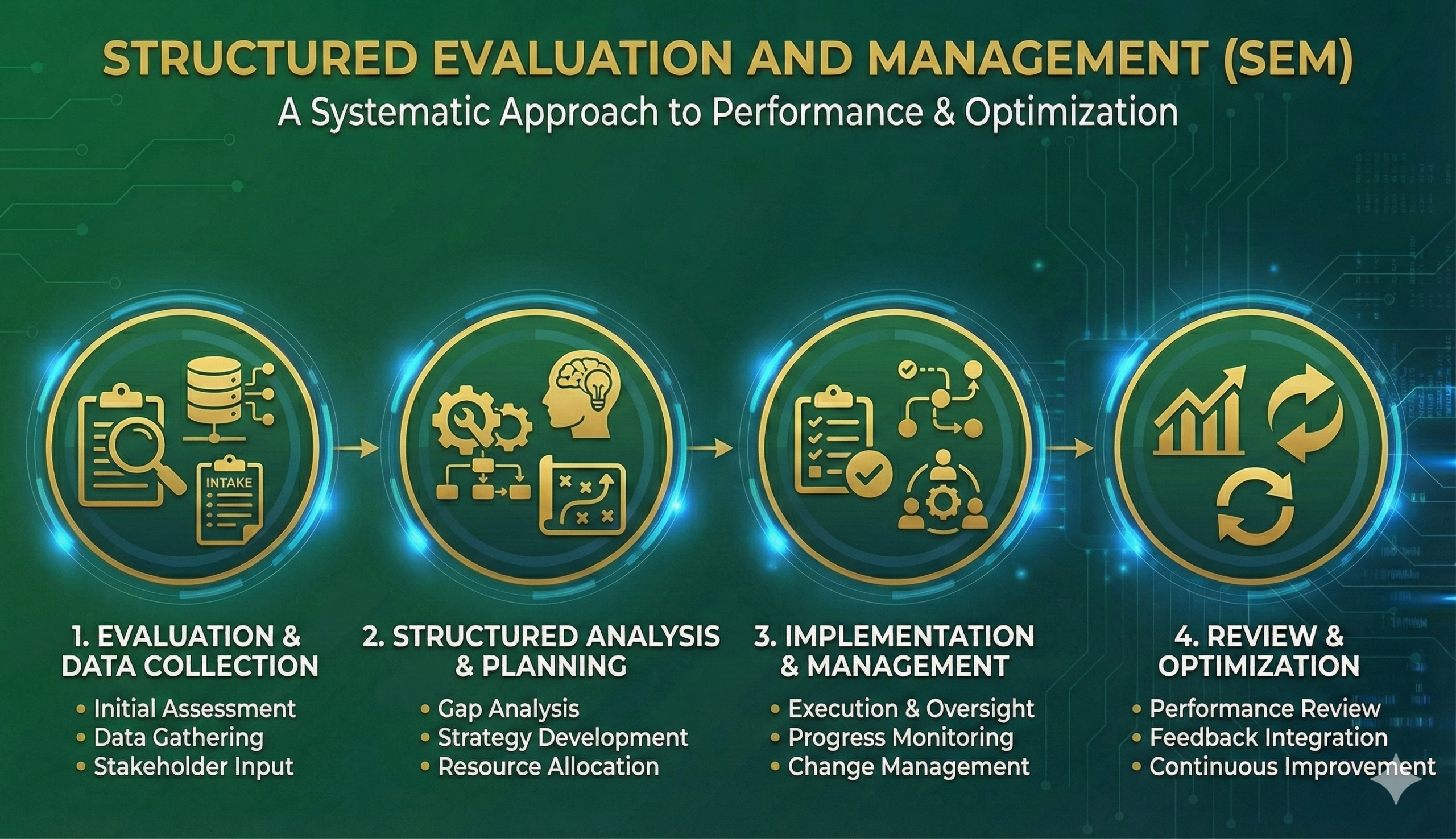 STRUCTURED EVALUATION AND MANAGEMENT (SEM)
A Systematic Approach to Performance & Optimization

INTAKE

1. EVALUATION & DATA COLLECTION
• Initial Assessment
• Data Gathering
• Stakeholder Input

2. STRUCTURED ANALYSIS & PLANNING
• Gap Analysis
• Strategy Development
• Resource Allocation

3. IMPLEMENTATION & MANAGEMENT
• Execution & Oversight
• Progress Monitoring
• Change Management

4. REVIEW & OPTIMIZATION
• Performance Review
• Feedback Integration
• Continuous Improvement